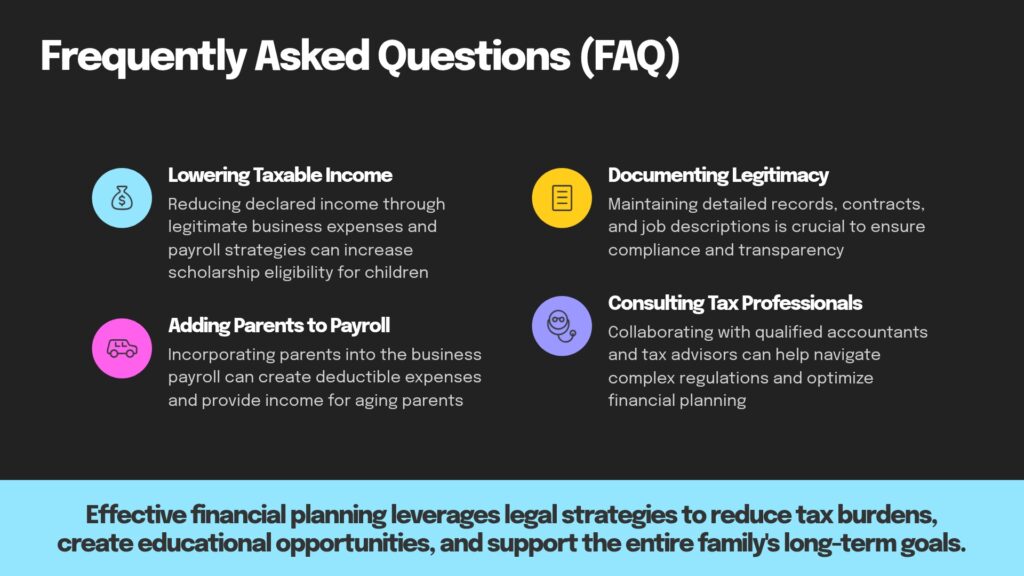 Frequently Asked Questions (FAQ)

Lowering Taxable Income

Reducing declared income through legitimate business expenses and payroll strategies can increase scholarship eligibility for children

Adding Parents to Payroll

Incorporating parents into the business payroll can create deductible expenses and provide income for aging parents

Documenting Legitimacy

Maintaining detailed records, contracts, and job descriptions is crucial to ensure compliance and transparency

Consulting Tax Professionals

Collaborating with qualified accountants and tax advisors can help navigate complex regulations and optimize financial planning

Effective financial planning leverages legal strategies to reduce tax burdens, create educational opportunities, and support the entire family's long-term goals.